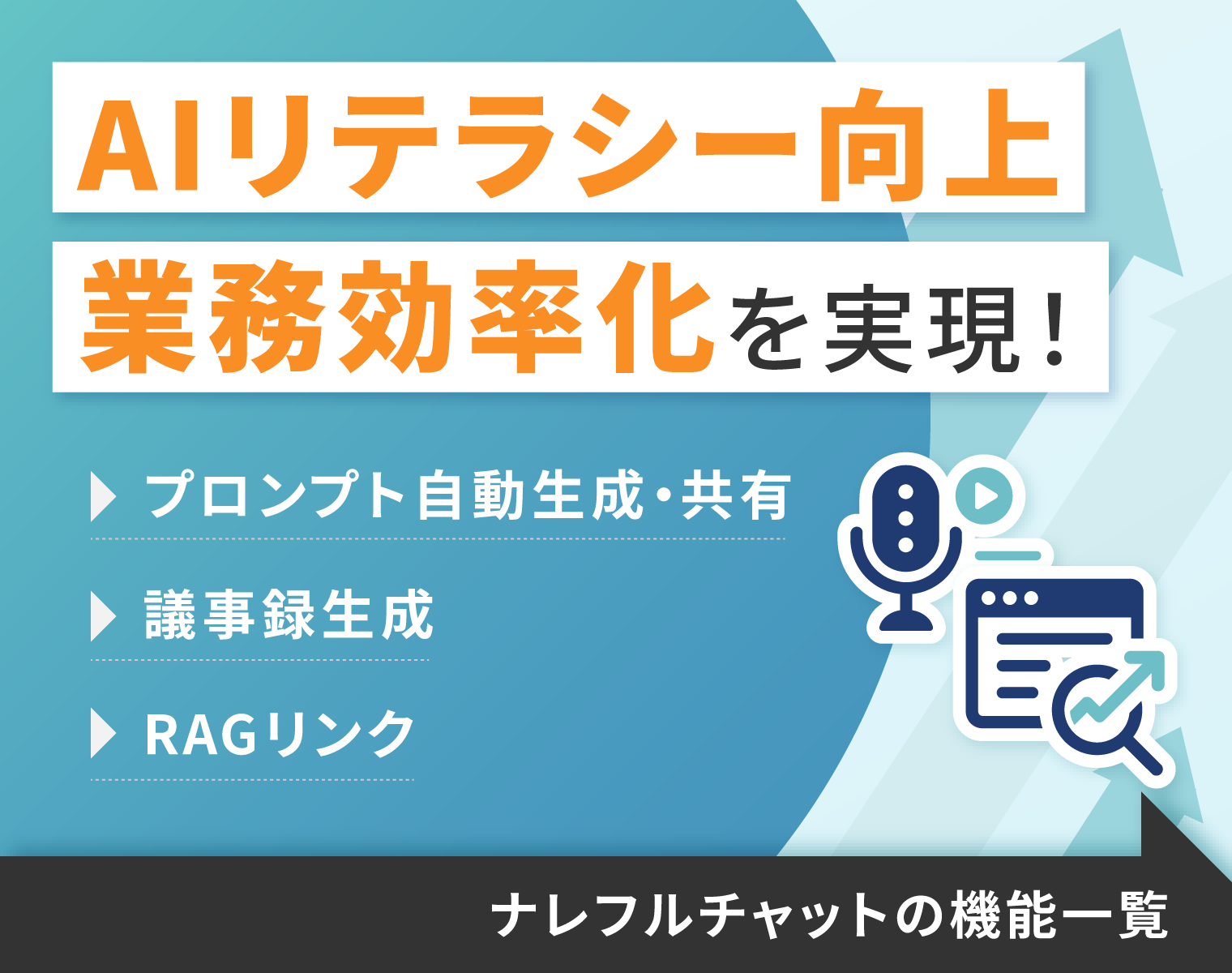 AIリテラシー向上

業務効率化を実現！

プロンプト自動生成・共有

議事録生成

RAGリンク

ナレフルチャットの機能一覧